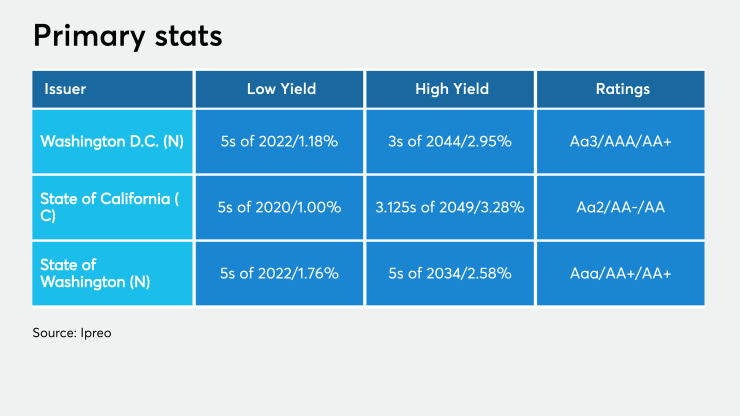 Primary stats

| Issuer | Low Yield | High Yield | Ratings |
|---|---|---|---|
| Washington D.C. (N) | 5s of 2022/1.18% | 3s of 2044/2.95% | Aa3/AAA/AA+ |
| State of California ( C) | 5s of 2020/1.00% | 3.125s of 2049/3.28% | Aa2/AA-/AA |
| State of Washington (N) | 5s of 2022/1.76% | 5s of 2034/2.58% | Aaa/AA+/AA+ |

Source: Ipreo